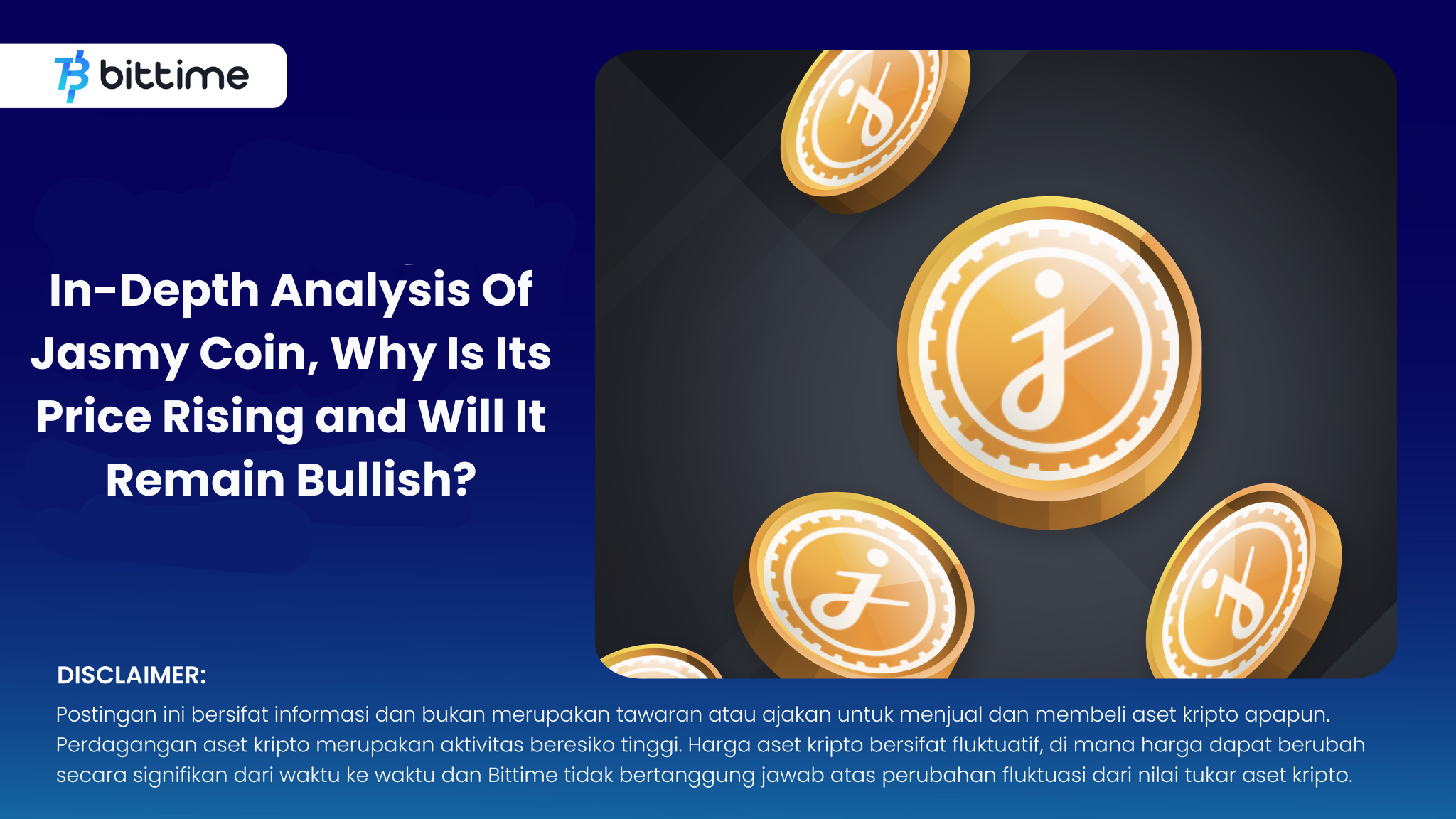 bittime

In-Depth Analysis Of Jasmy Coin, Why Is Its Price Rising and Will It Remain Bullish?

DISCLAIMER:

Postingan ini bersifat informasi dan bukan merupakan tawaran atau ajakan untuk menjual dan membeli aset kripto apapun. Perdagangan aset kripto merupakan aktivitas beresiko tinggi. Harga aset kripto bersifat fluktuatif, di mana harga dapat berubah secara signifikan dari waktu ke waktu dan Bittime tidak bertanggung jawab atas perubahan fluktuasi dari nilai tukar aset kripto.